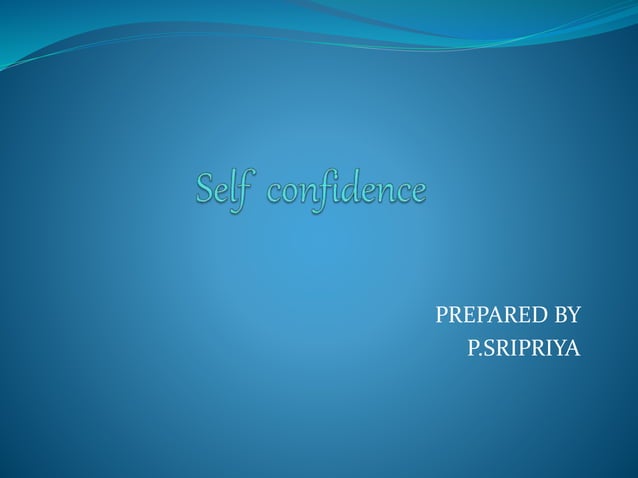 Self confidence

PREPARED BY
P.SRIPRIYA